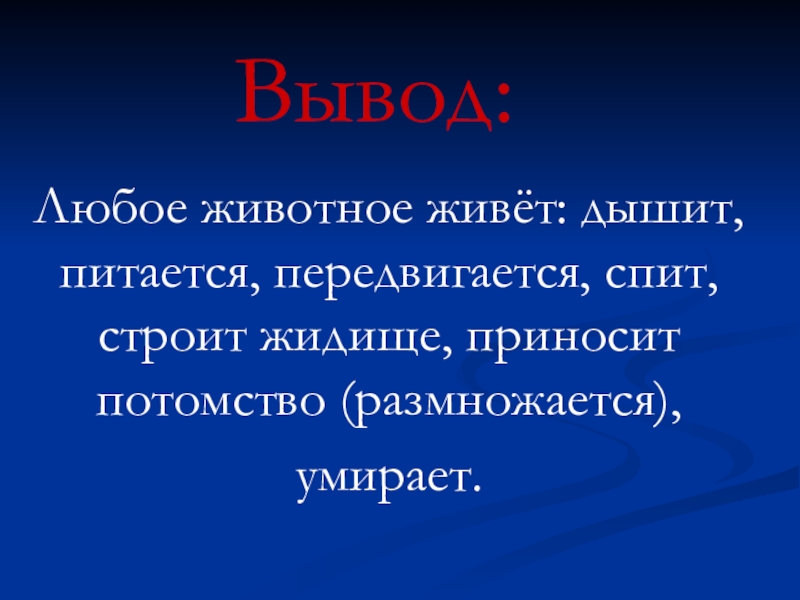 Вывод:

Любое животное живёт: дышит, питается, передвигается, спит, строит жидище, приносит потомство (размножается), умирает.